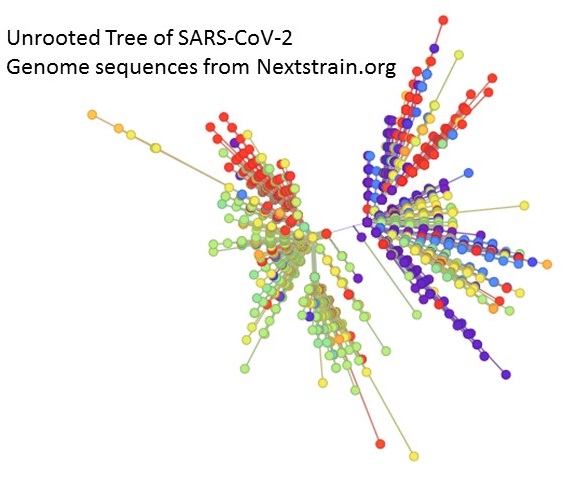 Unrooted Tree of SARS-CoV-2
Genome sequences from Nextstrain.org